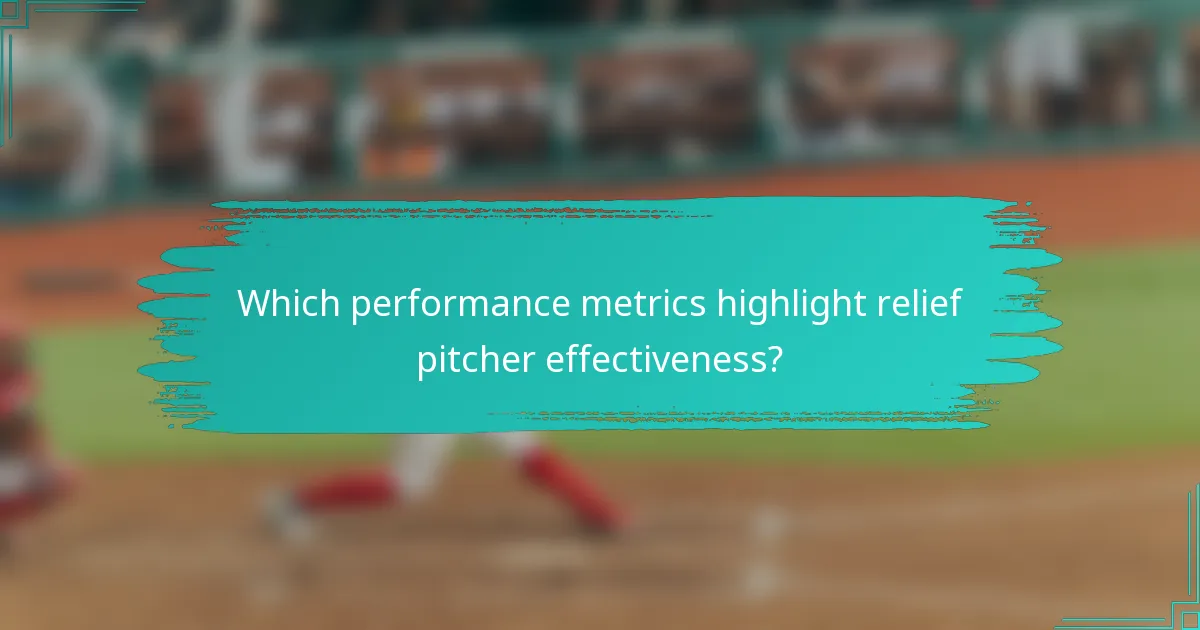 Which performance metrics highlight relief pitcher effectiveness?